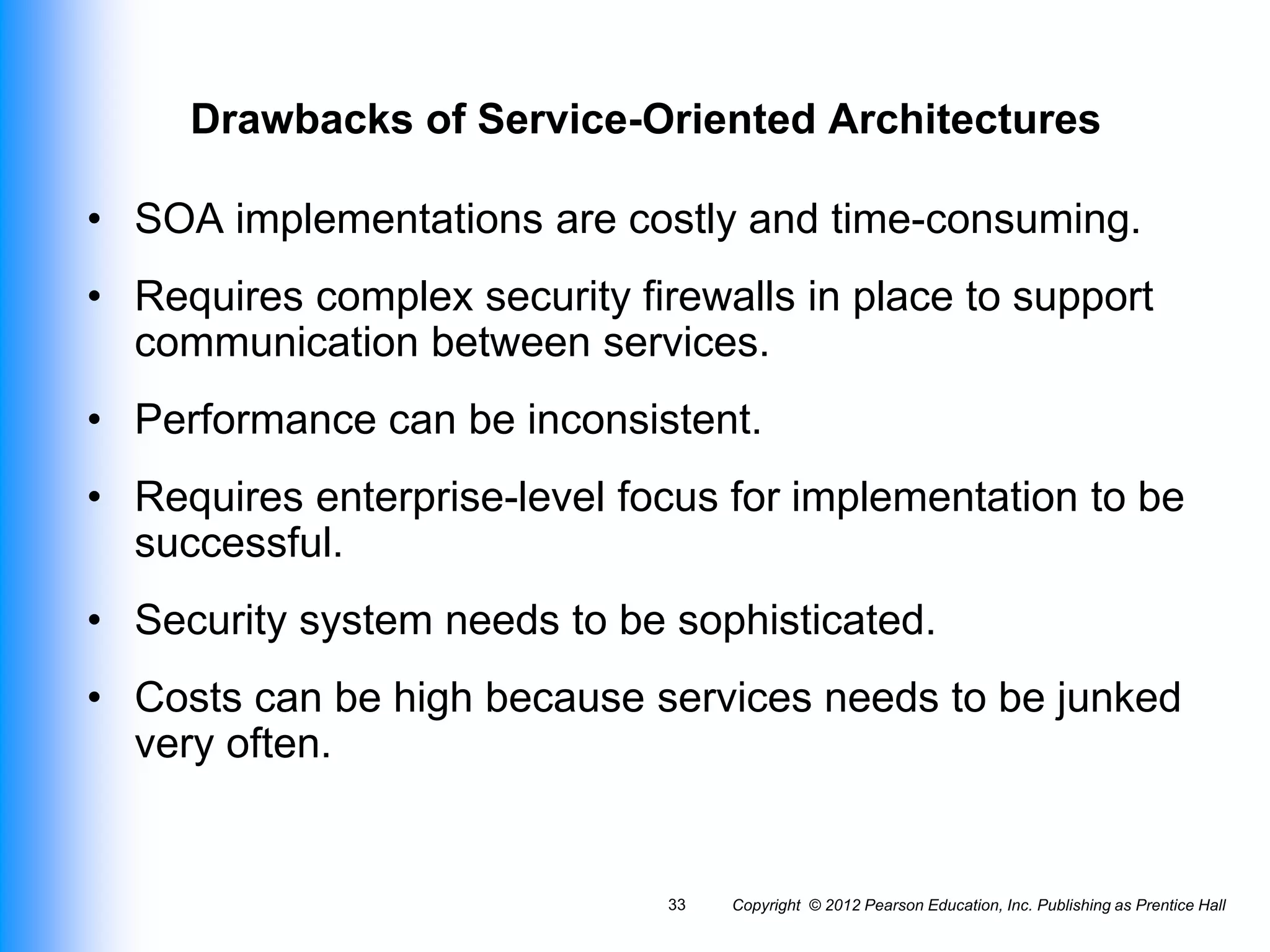 Drawbacks of Service-Oriented Architectures

• SOA implementations are costly and time-consuming.

• Requires complex security firewalls in place to support communication between services.

• Performance can be inconsistent.

• Requires enterprise-level focus for implementation to be successful.

• Security system needs to be sophisticated.

• Costs can be high because services needs to be junked very often.

33 Copyright © 2012 Pearson Education, Inc. Publishing as Prentice Hall